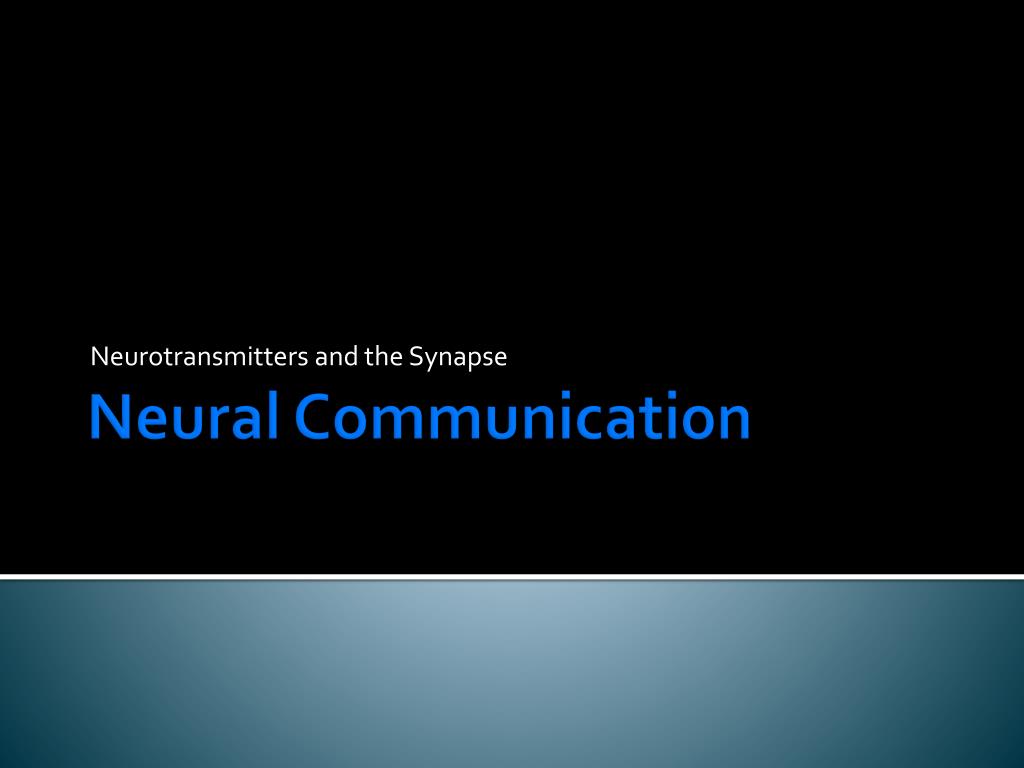 Neurotransmitters and the Synapse

Neural Communication